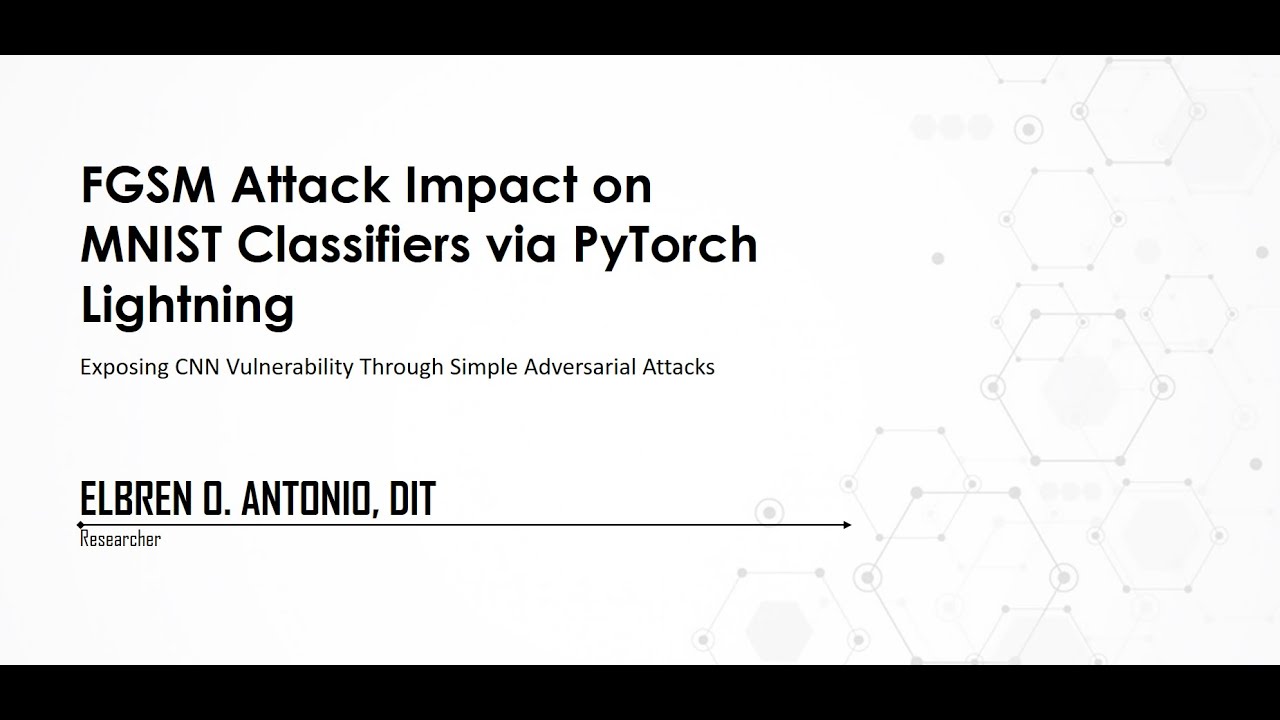 FGSM Attack Impact on MNIST Classifiers via PyTorch Lightning

Exposing CNN Vulnerability Through Simple Adversarial Attacks

ELBREN O. ANTONIO, DIT

Researcher